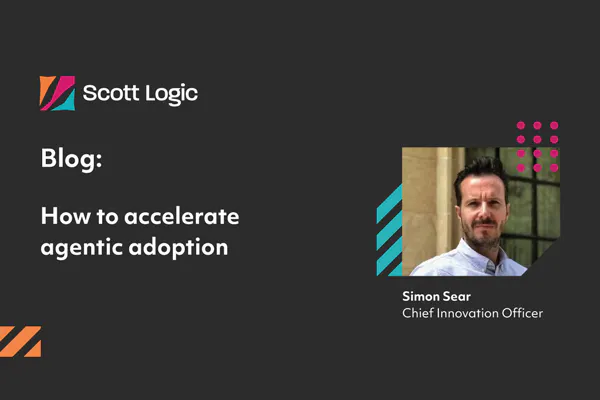 Scott Logic

Blog:

How to accelerate agentic adoption

Simon Sear
Chief Innovation Officer